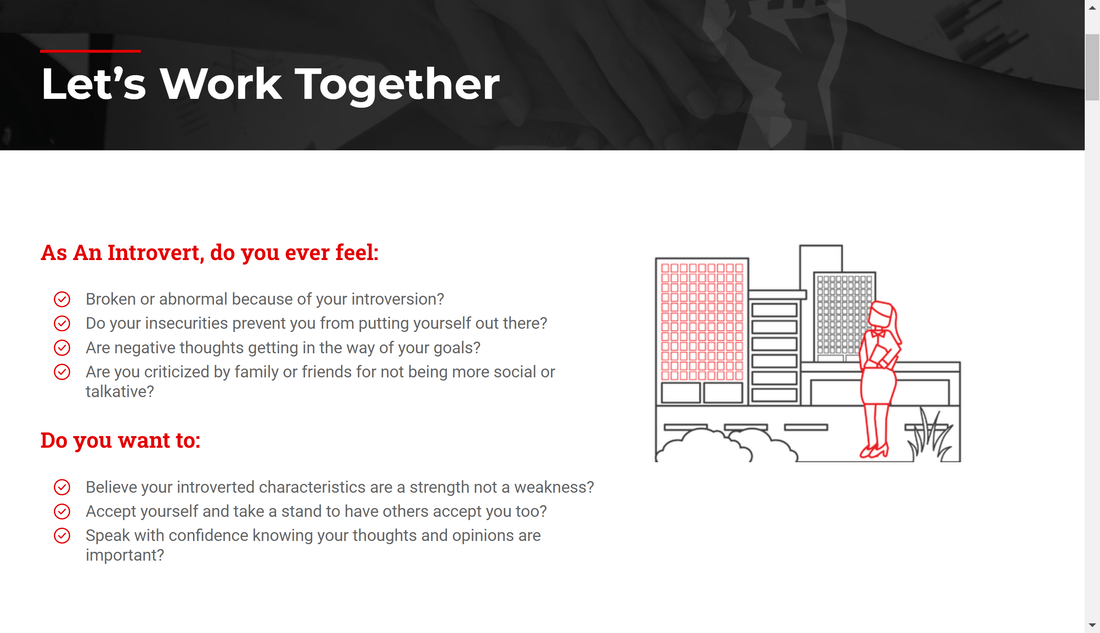 Let’s Work Together

As An Introvert, do you ever feel:

Broken or abnormal because of your introversion?
Do your insecurities prevent you from putting yourself out there?
Are negative thoughts getting in the way of your goals?
Are you criticized by family or friends for not being more social or talkative?

Do you want to:

Believe your introverted characteristics are a strength not a weakness?
Accept yourself and take a stand to have others accept you too?
Speak with confidence knowing your thoughts and opinions are important?